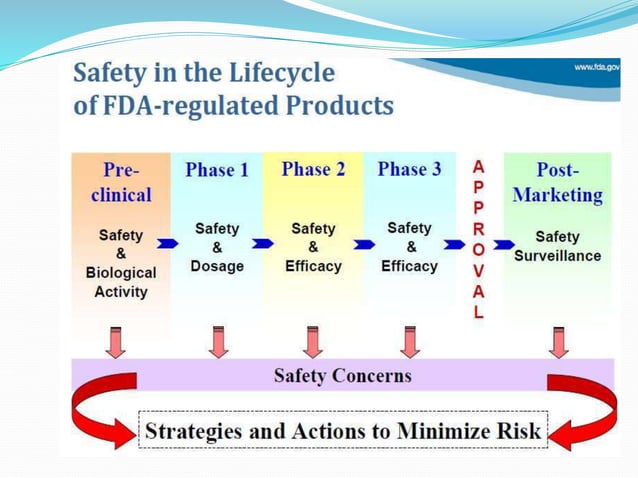 Safety in the Lifecycle of FDA-regulated Products

www.fda.gov

Pre-clinical

Safety & Biological Activity

Phase 1

Safety & Dosage

Phase 2

Safety & Efficacy

Phase 3

Safety & Efficacy

APPROVAL

Post-Marketing

Safety Surveillance

Safety Concerns

Strategies and Actions to Minimize Risk